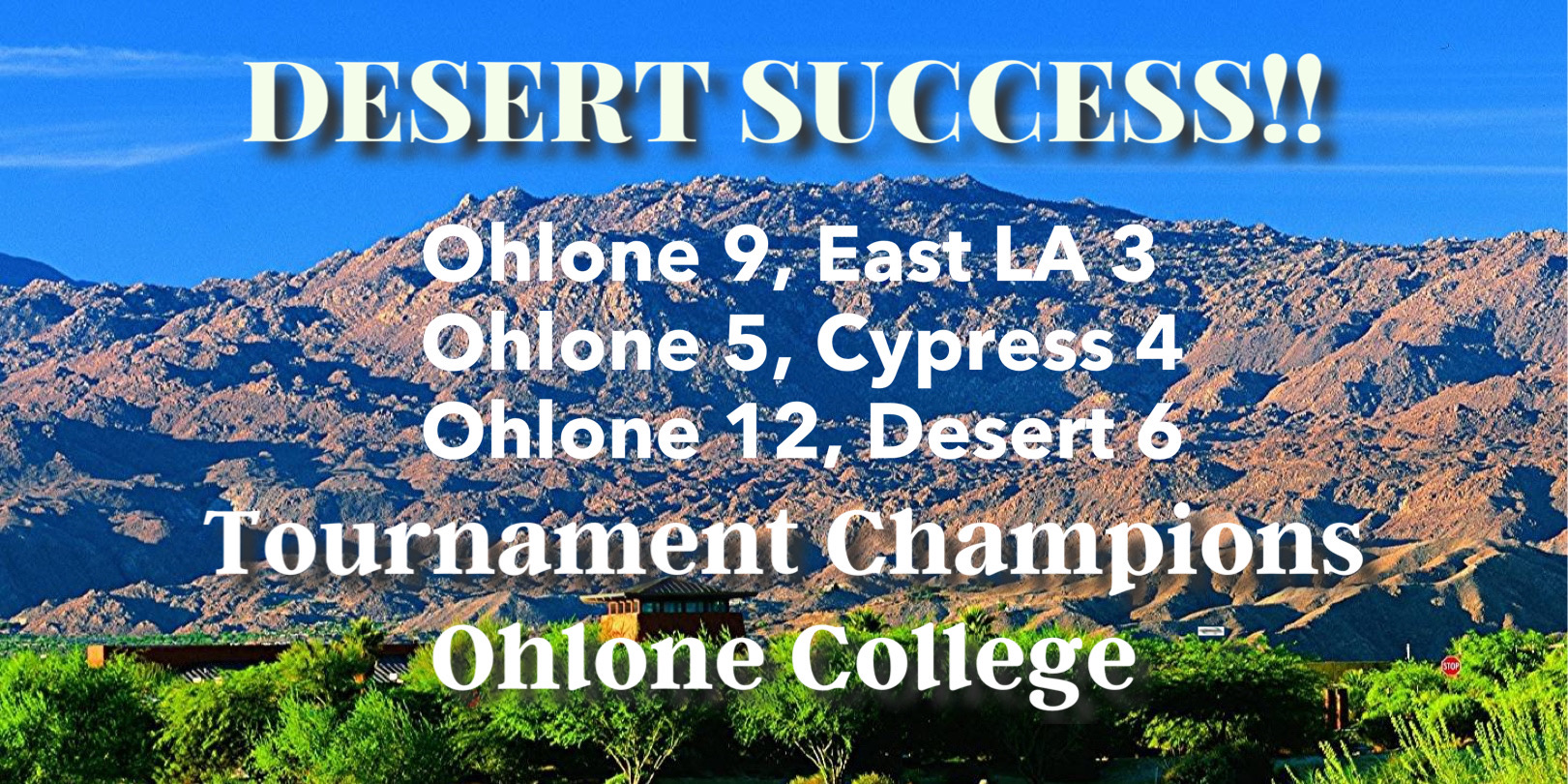 DESERT SUCCESS!!

Ohlone 9, East LA 3
Ohlone 5, Cypress 4
Ohlone 12, Desert 6

Tournament Champions
Ohlone College

STOP